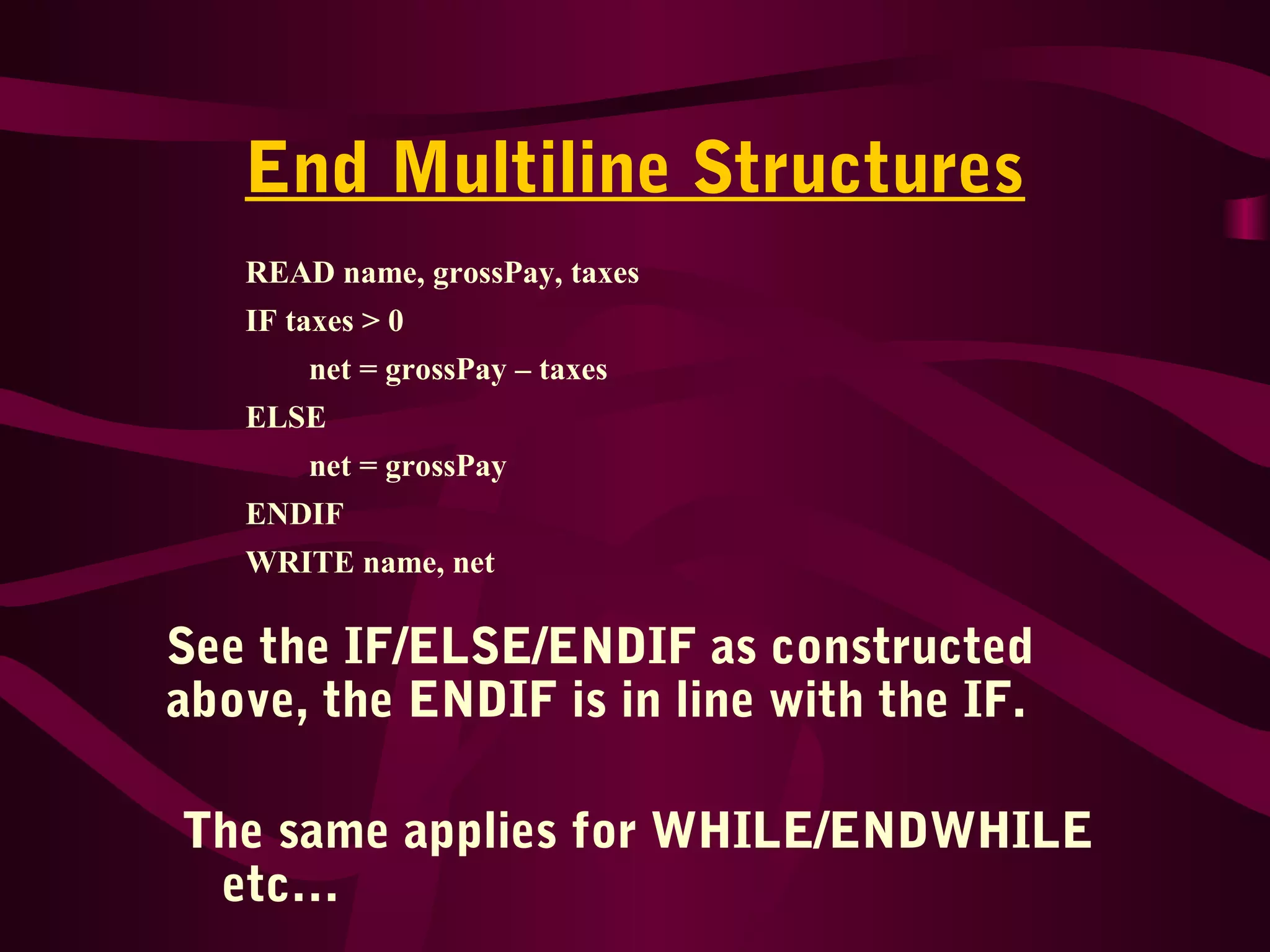 End Multiline Structures

READ name, grossPay, taxes
IF taxes > 0
net = grossPay – taxes
ELSE
net = grossPay
ENDIF
WRITE name, net

See the IF/ELSE/ENDIF as constructed above, the ENDIF is in line with the IF.

The same applies for WHILE/ENDWHILE etc...